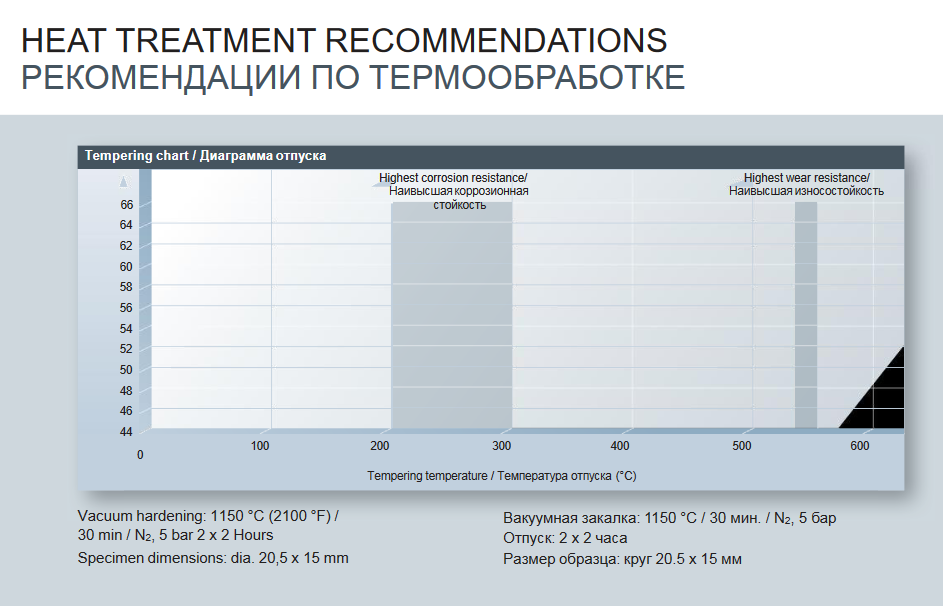 HEAT TREATMENT RECOMMENDATIONS
РЕКОМЕНДАЦИИ ПО ТЕРМООБРАБОТКЕ

Tempering chart / Диаграмма отпуска

Highest corrosion resistance/ Наивысшая коррозионная стойкость

Highest wear resistance/ Наивысшая износостойкость

66
64
62
60
58
56
54
52
50
48
46
44

0 100 200 300 400 500 600

Tempering temperature / Температура отпуска (°C)

Vacuum hardening: 1150 °C (2100 °F) / 30 min / $N_2$, 5 bar 2 x 2 Hours
Specimen dimensions: dia. 20,5 x 15 mm

Вакуумная закалка: 1150 °C / 30 мин. / $N_2$, 5 бар
Отпуск: 2 x 2 часа
Размер образца: круг 20.5 x 15 мм